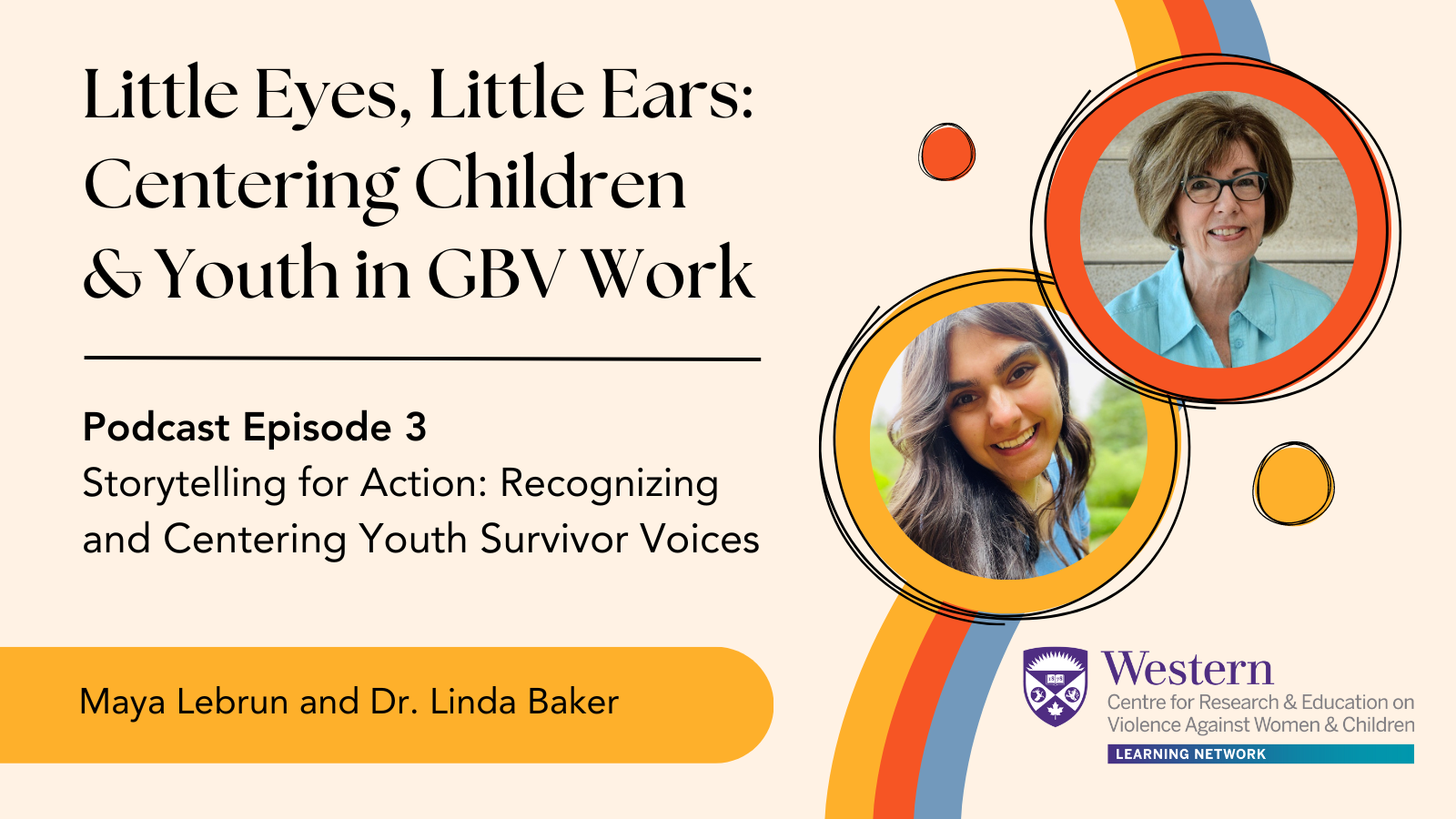 Little Eyes, Little Ears: Centering Children & Youth in GBV Work

Podcast Episode 3

Storytelling for Action: Recognizing and Centering Youth Survivor Voices

Maya Lebrun and Dr. Linda Baker

Western

Centre for Research & Education on Violence Against Women & Children

LEARNING NETWORK